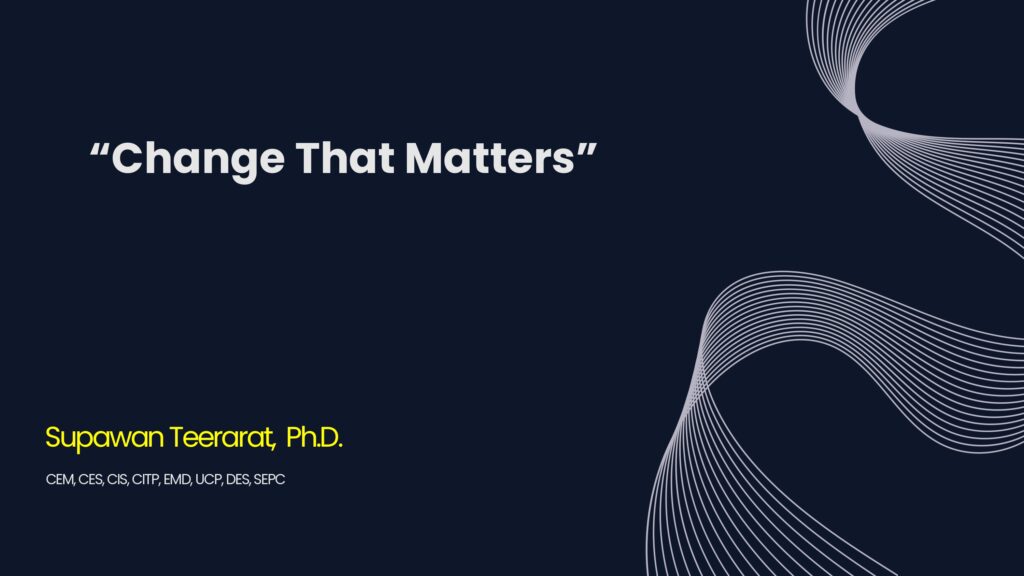 “Change That Matters”

Supawan Teerarat, Ph.D.

CEM, CES, CIS, CITP, EMD, UCP, DES, SEPC